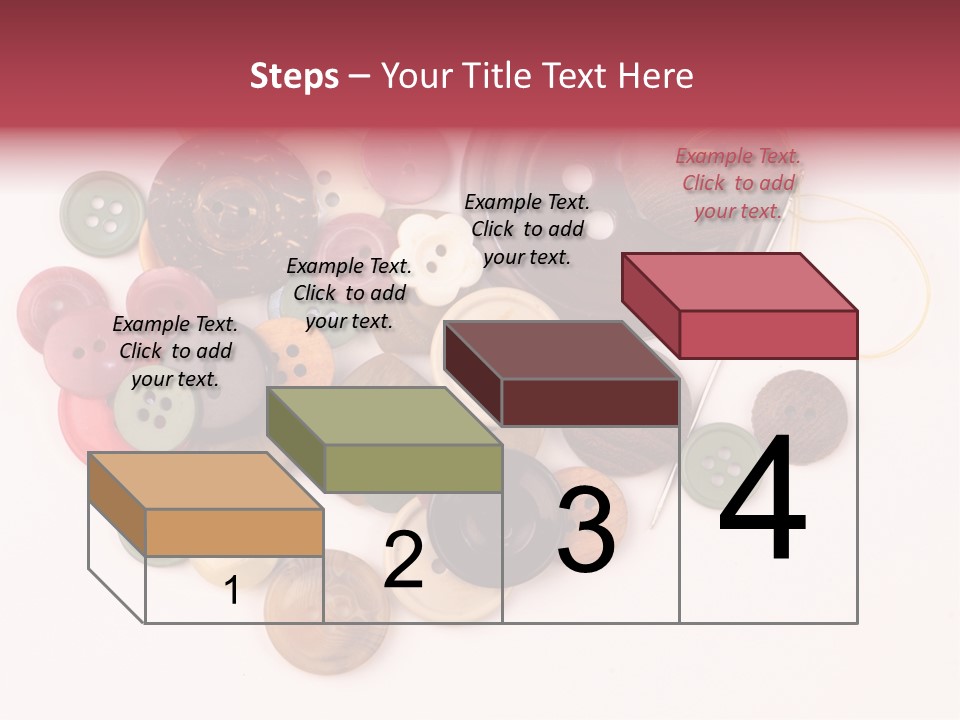 Steps – Your Title Text Here

Example Text. Click to add your text.

Example Text. Click to add your text.

Example Text. Click to add your text.

Example Text. Click to add your text.

1

2

3

4